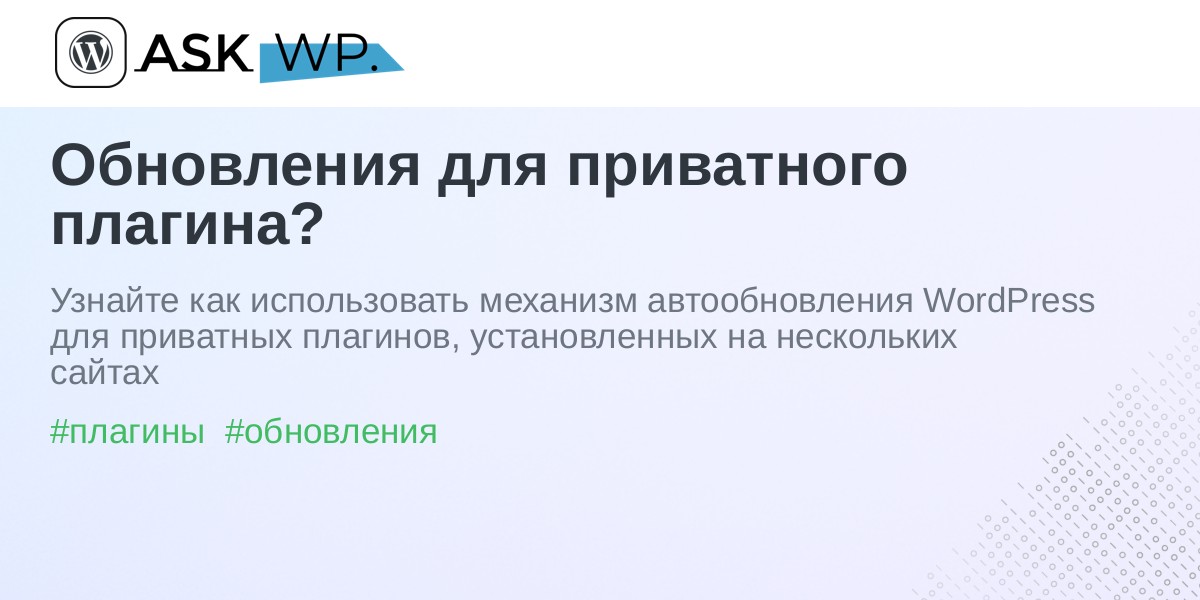 ASK WP.

Обновления для приватного плагина?

Узнайте как использовать механизм автообновления WordPress для приватных плагинов, установленных на нескольких сайтах

#плагины #обновления